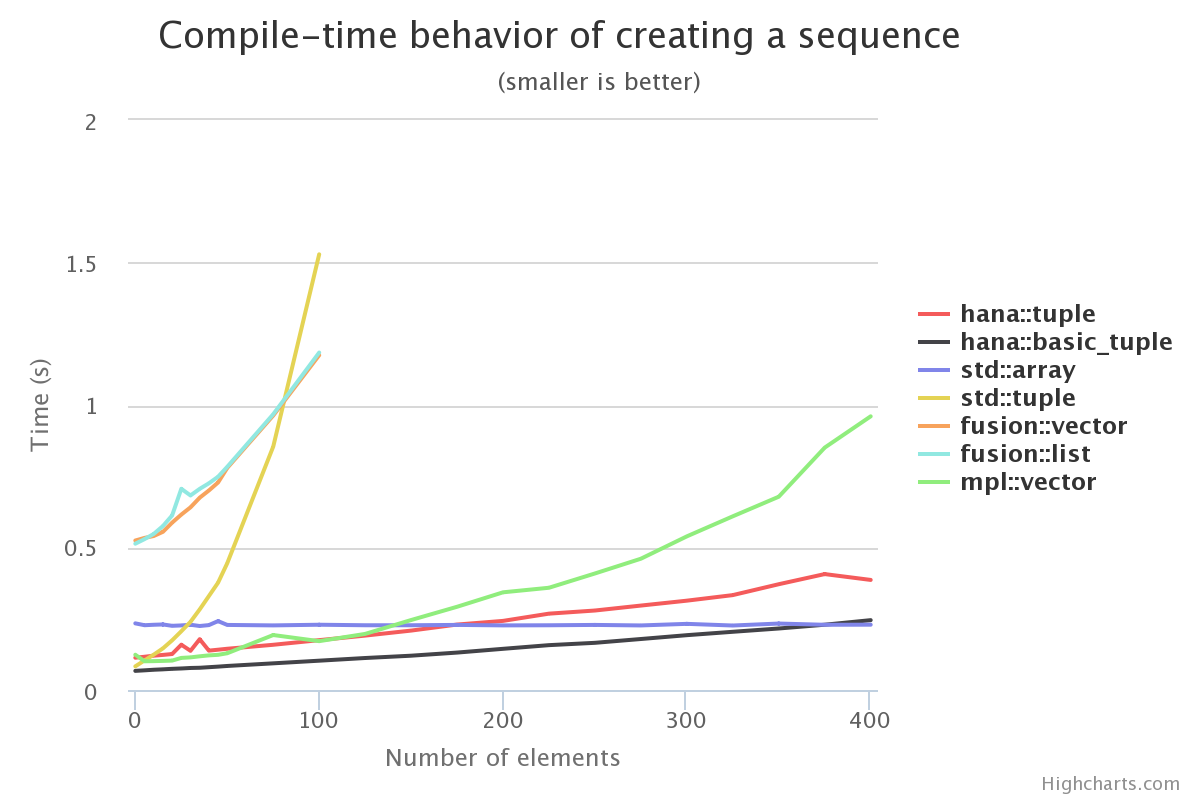 Compile-time behavior of creating a sequence

(smaller is better)

Time (s)

2

1.5

1

0.5

0

0

100

200

300

400

Number of elements

hana::tuple
hana::basic_tuple
std::array
std::tuple
fusion::vector
fusion::list
mpl::vector

Highcharts.com